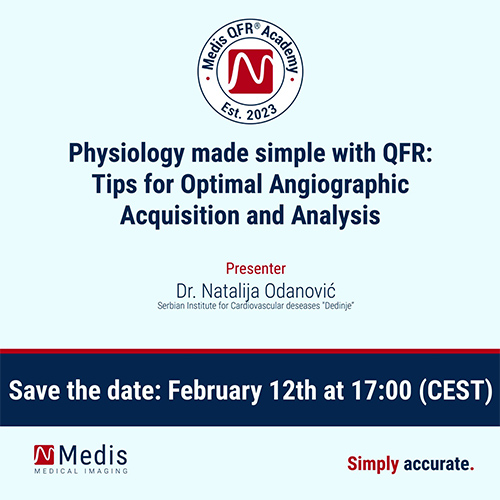 Medis QFR® Academy
Est. 2023

Physiology made simple with QFR: Tips for Optimal Angiographic Acquisition and Analysis

Presenter
Dr. Natalija Odanović
Serbian Institute for Cardiovascular deseases "Dedinje"

Save the date: February 12th at 17:00 (CEST)

Medis
MEDICAL IMAGING

Simply accurate.